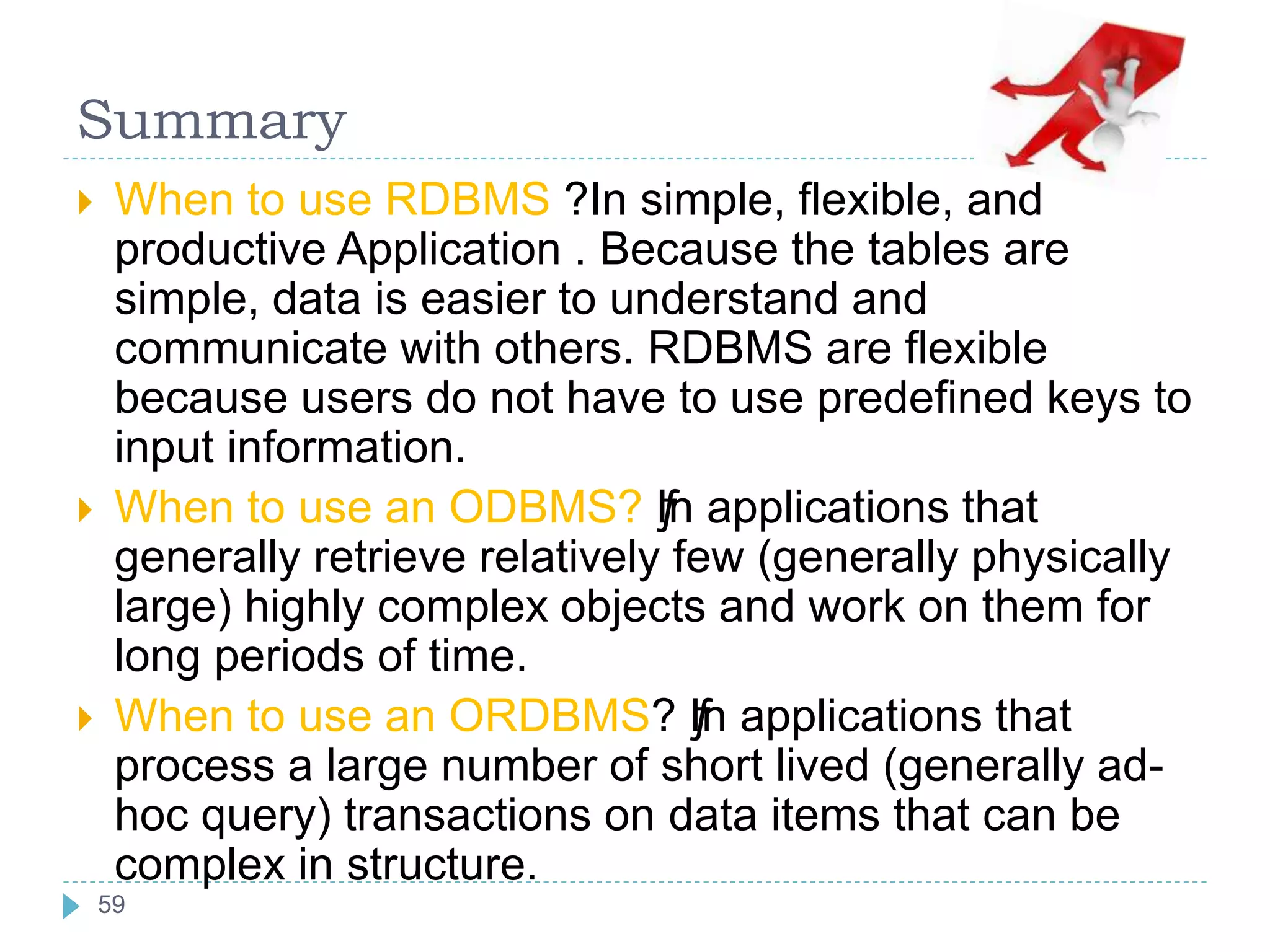 Summary

When to use RDBMS ?In simple, flexible, and productive Application . Because the tables are simple, data is easier to understand and communicate with others. RDBMS are flexible because users do not have to use predefined keys to input information.

When to use an ODBMS? In applications that generally retrieve relatively few (generally physically large) highly complex objects and work on them for long periods of time.

When to use an ORDBMS? In applications that process a large number of short lived (generally ad-hoc query) transactions on data items that can be complex in structure.

59